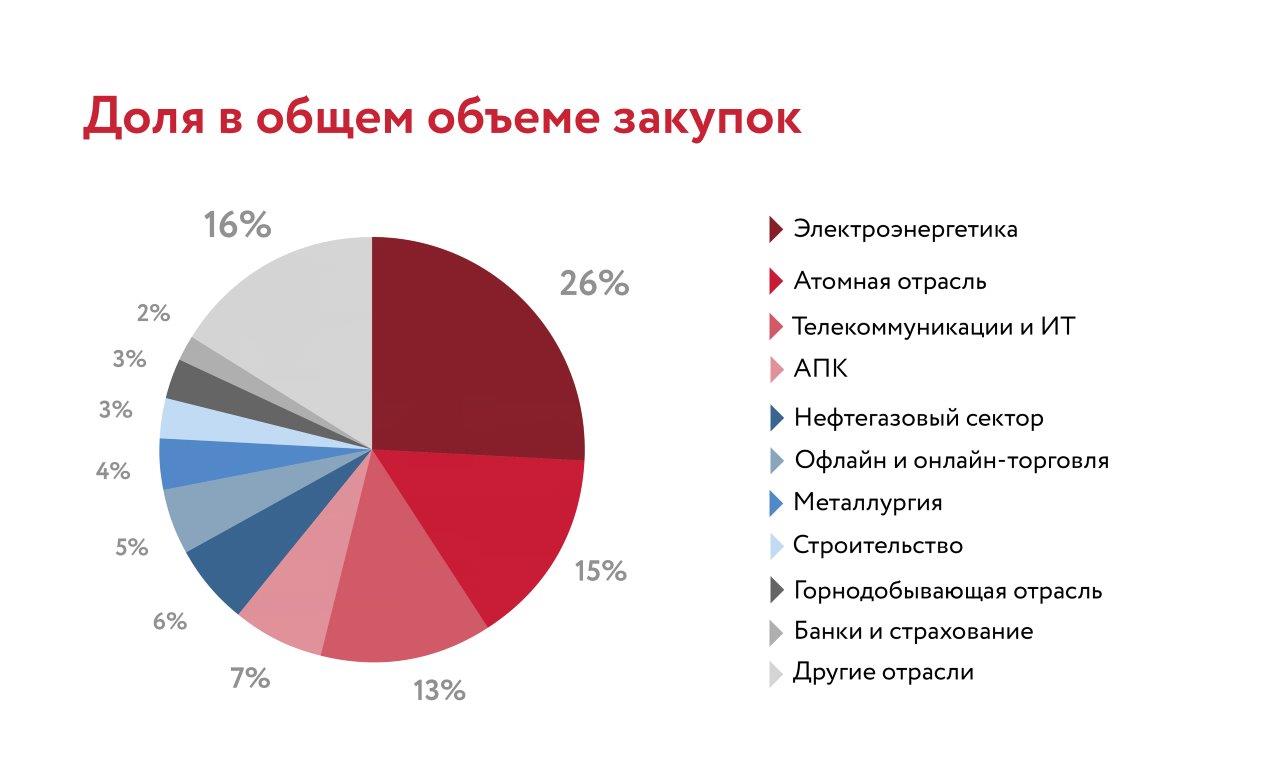 Доля в общем объеме закупок

16%
26%
2%
3%
3%
4%
5%
6%
7%
13%
15%

Электроэнергетика
Атомная отрасль
Телекоммуникации и ИТ
АПК
Нефтегазовый сектор
Офлайн и онлайн-торговля
Металлургия
Строительство
Горнодобывающая отрасль
Банки и страхование
Другие отрасли